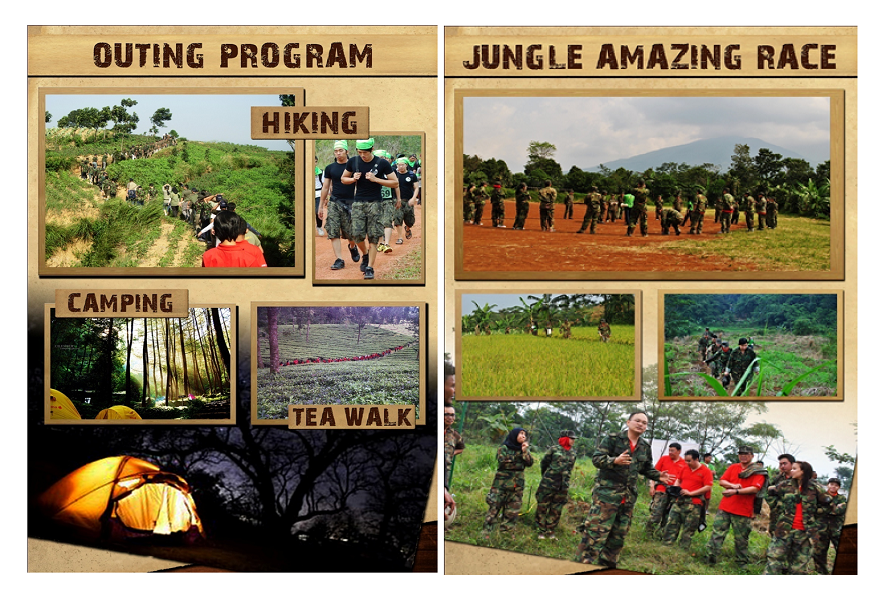 OUTING PROGRAM

HIKING

CAMPING

TEA WALK

JUNGLE AMAZING RACE